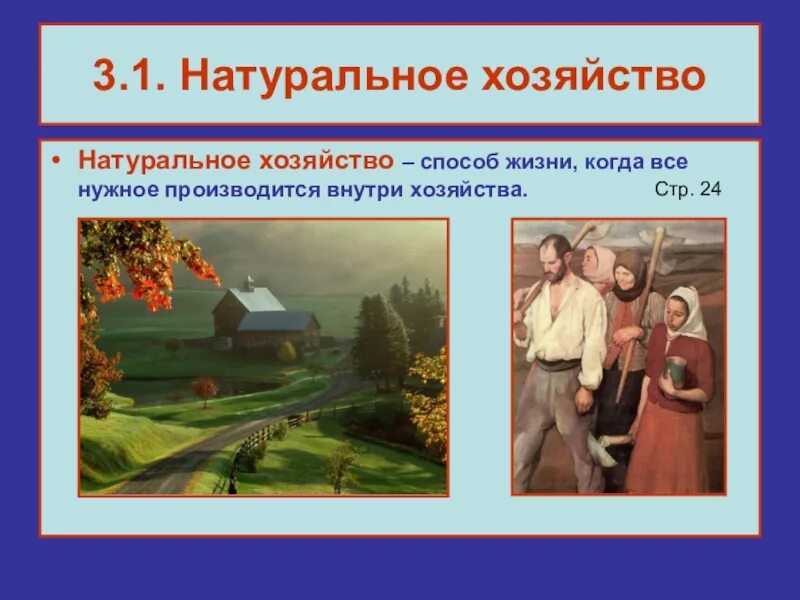 3.1. Натуральное хозяйство

• Натуральное хозяйство – способ жизни, когда все нужное производится внутри хозяйства. Стр. 24